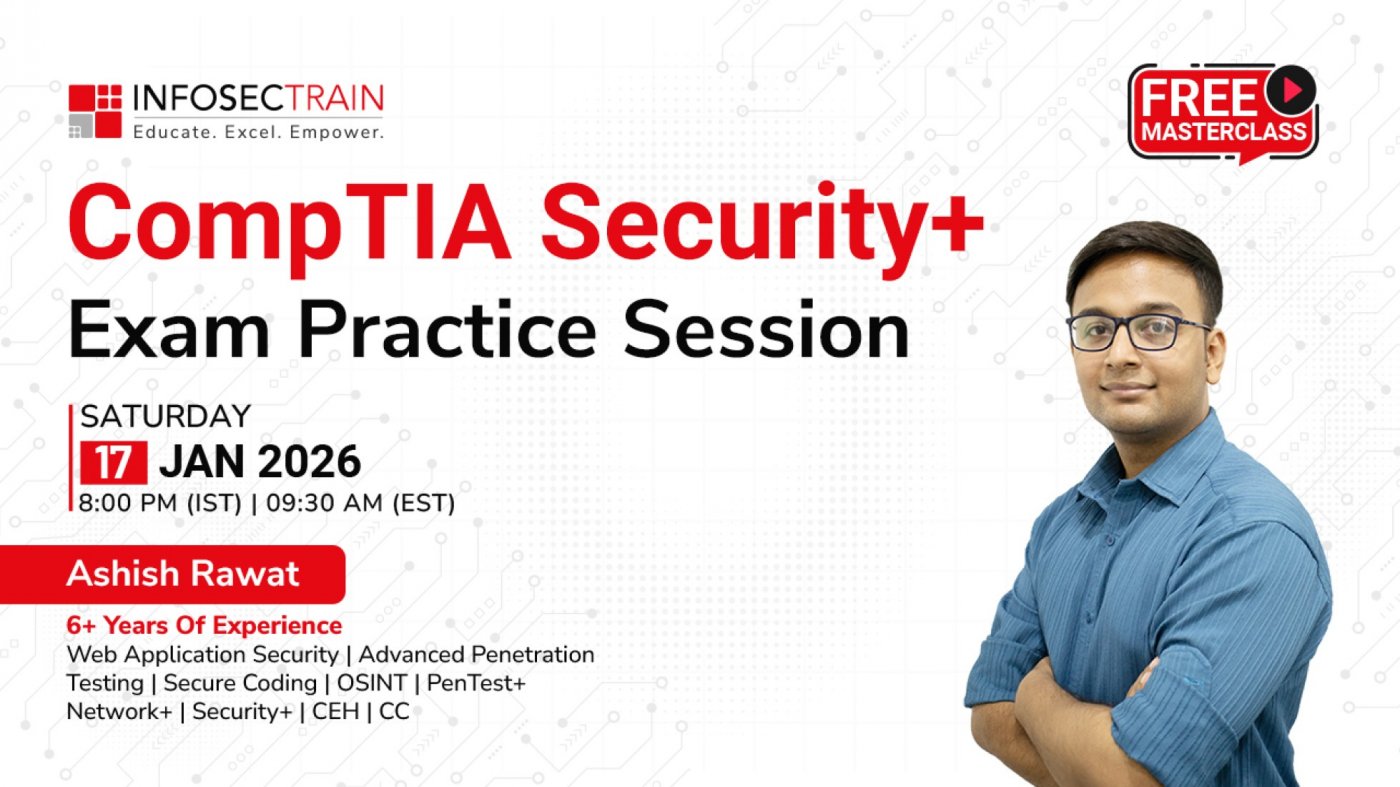 INFOSECTRAIN
Educate. Excel. Empower.

FREE MASTERCLASS

CompTIA Security+
Exam Practice Session

SATURDAY
17 JAN 2026
8:00 PM (IST) | 09:30 AM (EST)

Ashish Rawat
6+ Years Of Experience
Web Application Security | Advanced Penetration Testing | Secure Coding | OSINT | PenTest+ Network+ | Security+ | CEH | CC